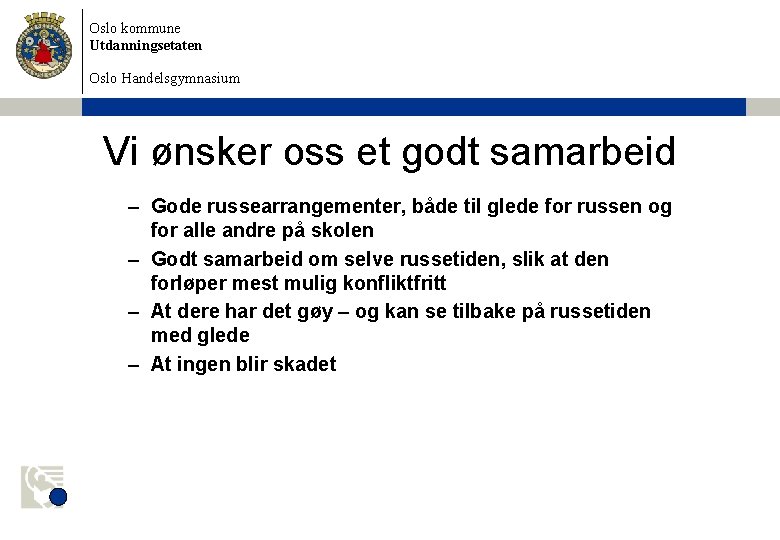 Oslo kommune
Utdanningsetaten

Oslo Handelsgymnasium

Vi ønsker oss et godt samarbeid

– Gode russearrangementer, både til glede for russen og for alle andre på skolen
– Godt samarbeid om selve russetiden, slik at den forløper mest mulig konfliktfritt
– At dere har det gøy – og kan se tilbake på russetiden med glede
– At ingen blir skadet